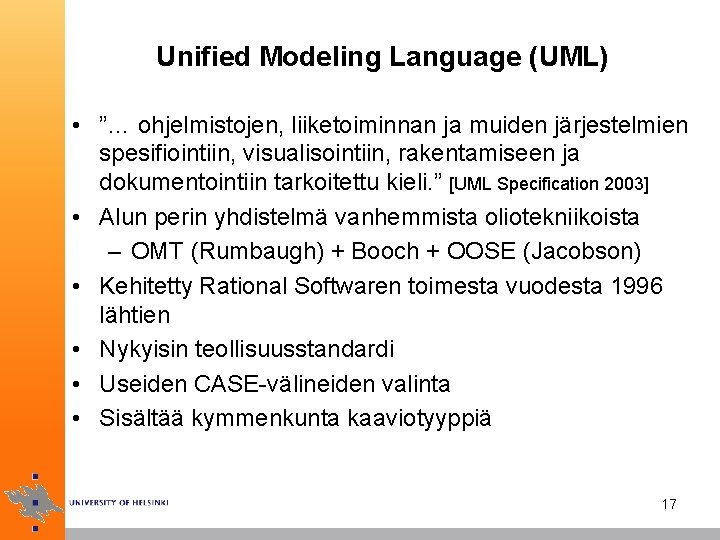 Unified Modeling Language (UML)

• ”… ohjelmistojen, liiketoiminnan ja muiden järjestelmien spesifiointiin, visualisointiin, rakentamiseen ja dokumentointiin tarkoitettu kieli.” [UML Specification 2003]
• Alun perin yhdistelmä vanhemmista oliotekniikoista
– OMT (Rumbaugh) + Booch + OOSE (Jacobson)
• Kehitetty Rational Softwaren toimesta vuodesta 1996 lähtien
• Nykyisin teollisuusstandardi
• Useiden CASE-välineiden valinta
• Sisältää kymmenkunta kaaviotyyppiä

UNIVERSITY OF HELSINKI

17